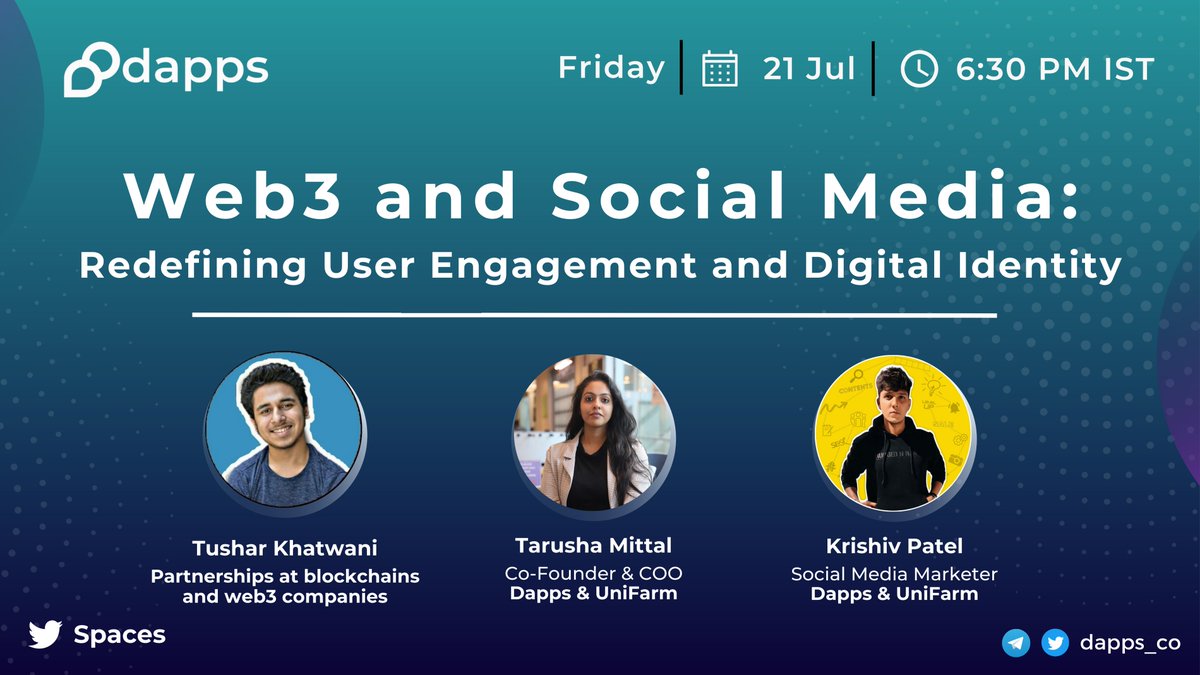 dapps

Friday | 21 Jul | 6:30 PM IST

Web3 and Social Media:
Redefining User Engagement and Digital Identity

Tushar Khatwani
Partnerships at blockchains and web3 companies

Tarusha Mittal
Co-Founder & COO
Dapps & UniFarm

Krishiv Patel
Social Media Marketer
Dapps & UniFarm

Spaces

dapps_co